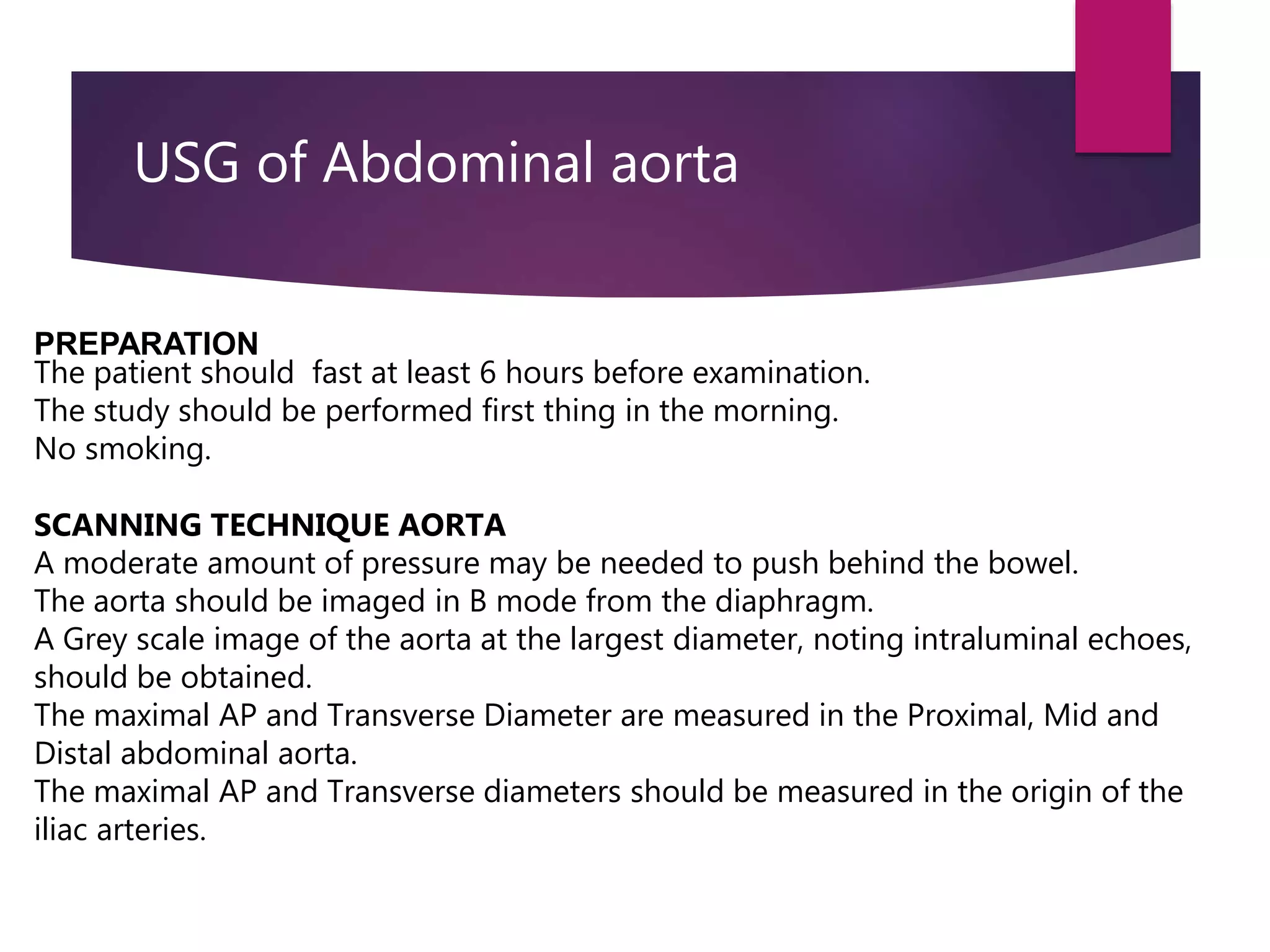 USG of Abdominal aorta

PREPARATION
The patient should fast at least 6 hours before examination.
The study should be performed first thing in the morning.
No smoking.

SCANNING TECHNIQUE AORTA
A moderate amount of pressure may be needed to push behind the bowel.
The aorta should be imaged in B mode from the diaphragm.
A Grey scale image of the aorta at the largest diameter, noting intraluminal echoes, should be obtained.
The maximal AP and Transverse Diameter are measured in the Proximal, Mid and Distal abdominal aorta.
The maximal AP and Transverse diameters should be measured in the origin of the iliac arteries.